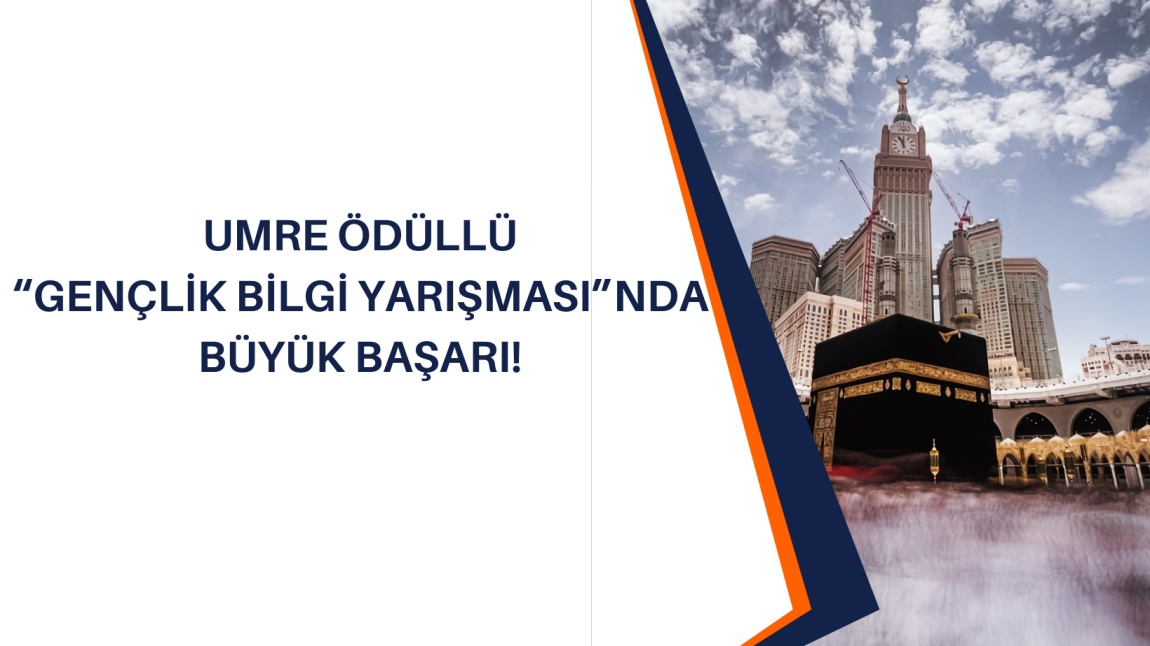 UMRE ÖDÜLLÜ
“GENÇLİK BİLGİ YARIŞMASI”NDA
BÜYÜK BAŞARI!